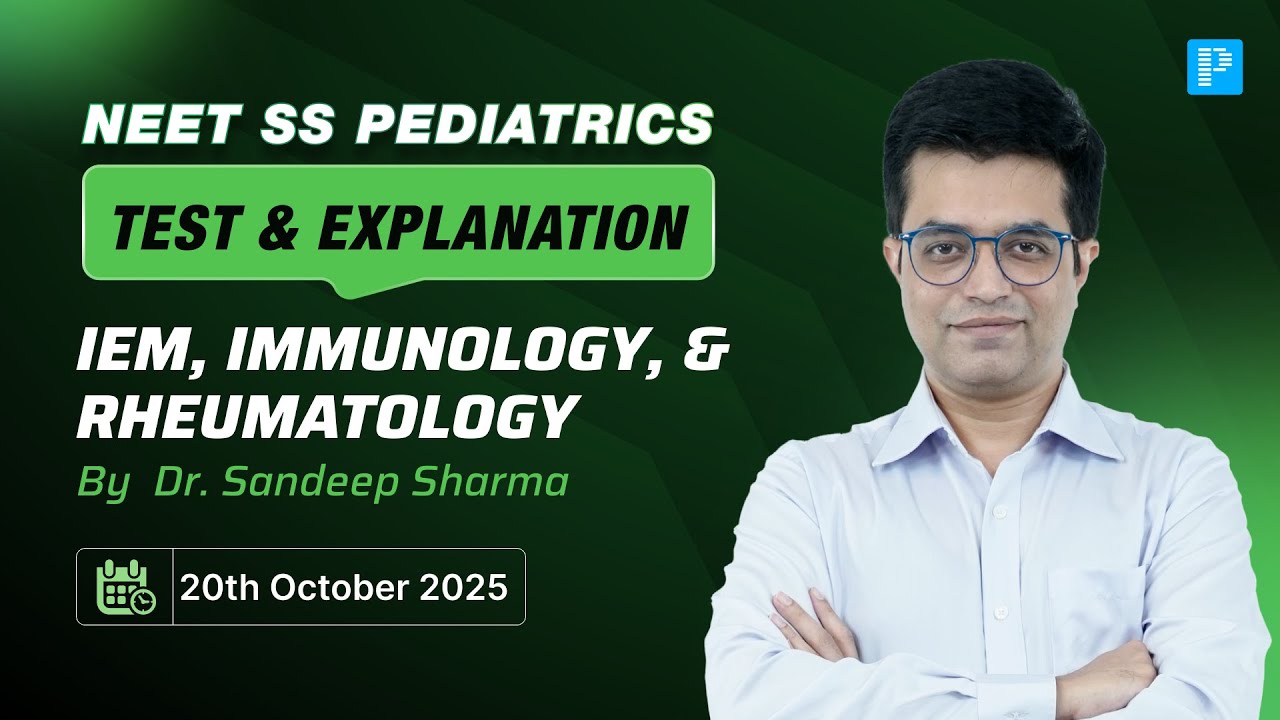 NEET SS PEDIATRICS

TEST & EXPLANATION

IEM, IMMUNOLOGY, & RHEUMATOLOGY

By Dr. Sandeep Sharma

20th October 2025